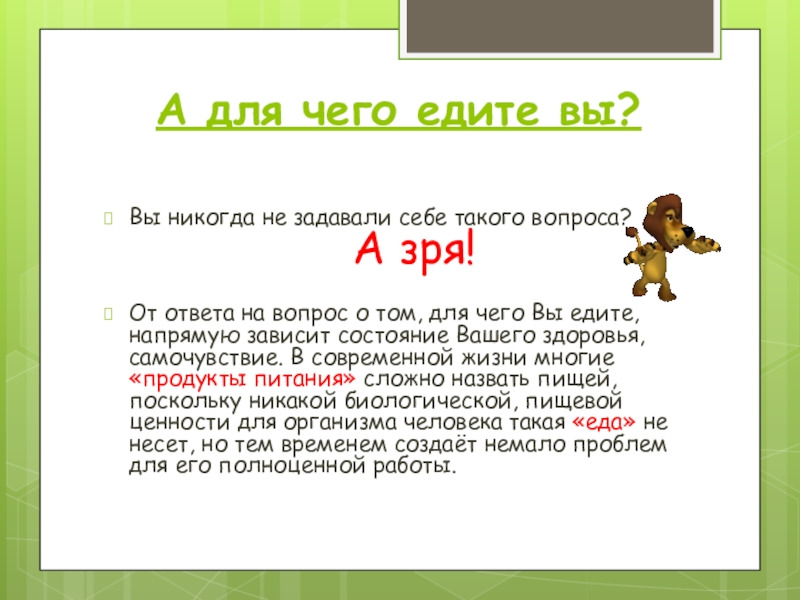 А для чего едите вы?

Вы никогда не задавали себе такого вопроса?

А зря!

От ответа на вопрос о том, для чего Вы едите, напрямую зависит состояние Вашего здоровья, самочувствие. В современной жизни многие «продукты питания» сложно назвать пищей, поскольку никакой биологической, пищевой ценности для организма человека такая «еда» не несет, но тем временем создаёт немало проблем для его полноценной работы.